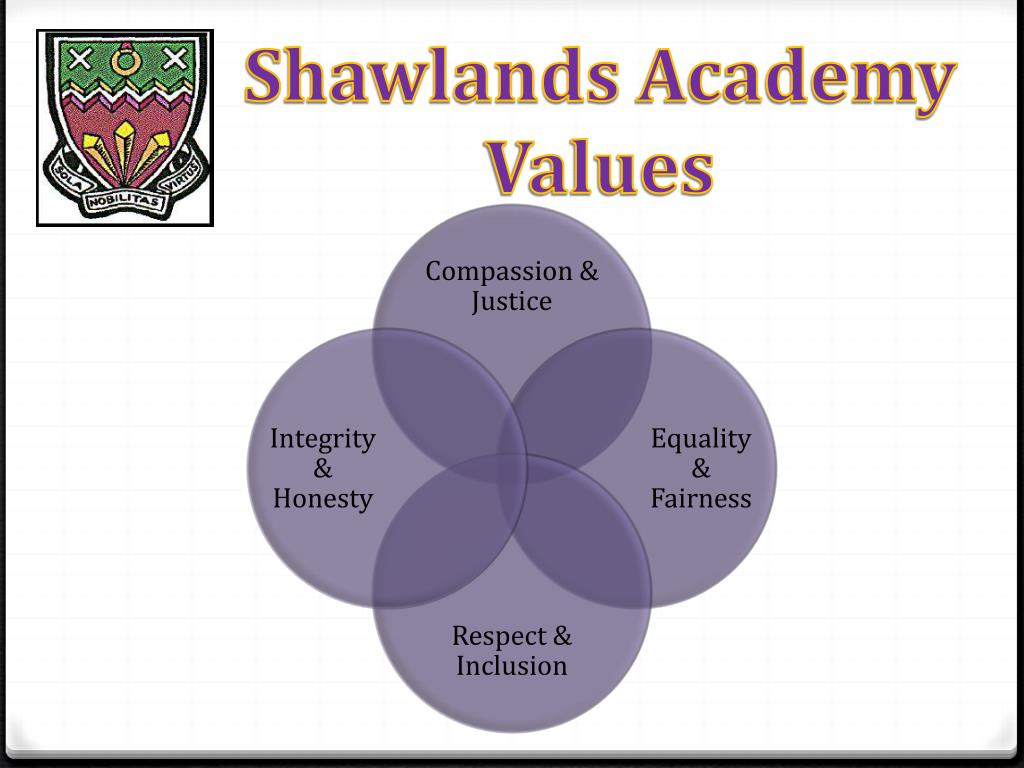 SOLA NOBILITAS VIRTUS

Shawlands Academy Values

Compassion & Justice

Integrity & Honesty

Equality & Fairness

Respect & Inclusion